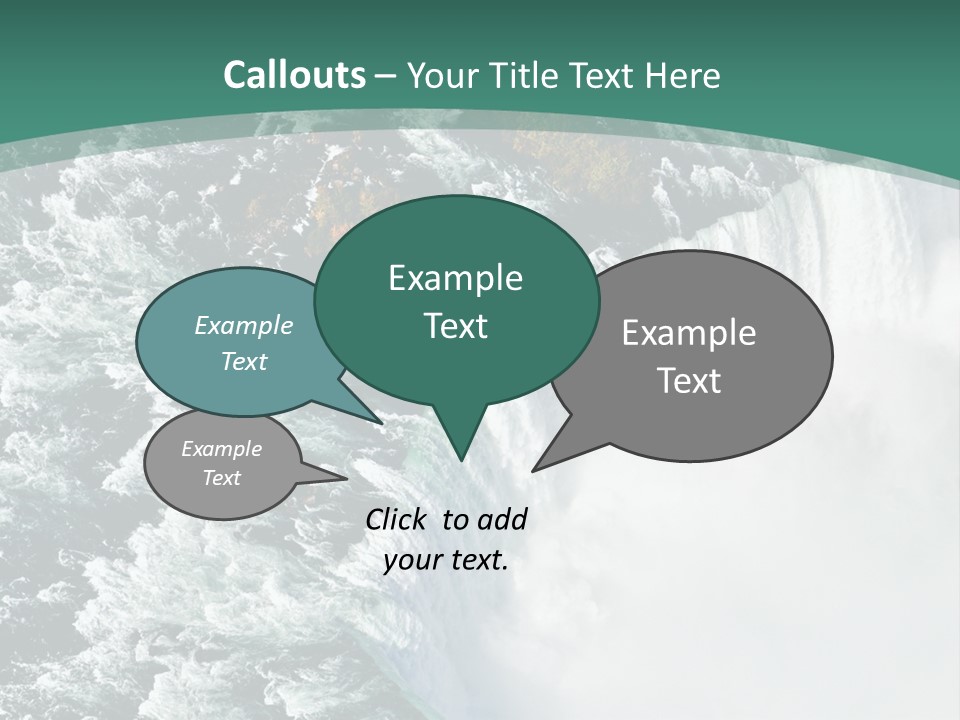 Callouts – Your Title Text Here

Example Text

Example Text

Example Text

Example Text

Click to add your text.